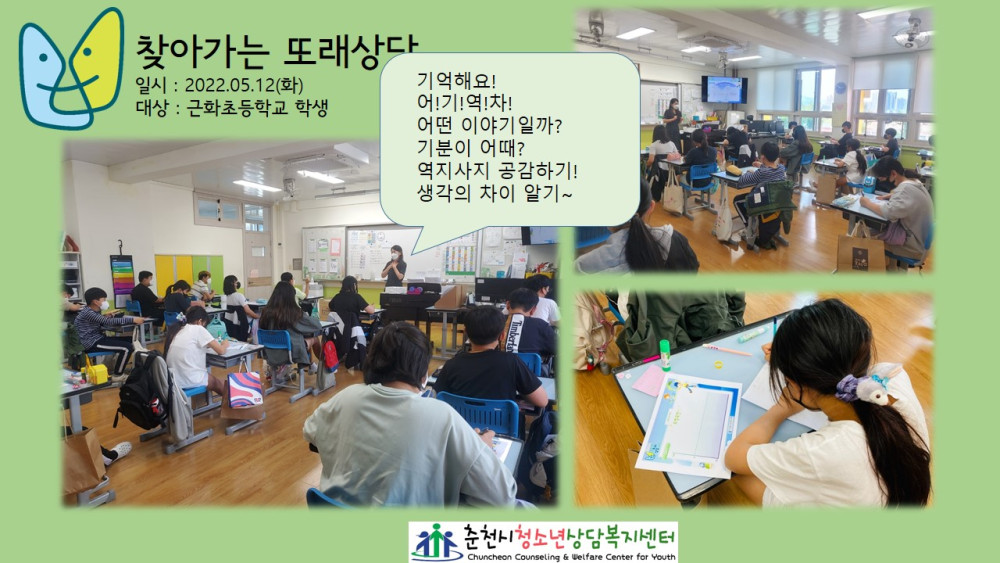 찾아가는 또래상담
일시 : 2022.05.12(화)
대상 : 근화초등학교 학생

기억해요!
어!기!역!차!
어떤 이야기일까?
기분이 어때?
역지사지 공감하기!
생각의 차이 알기~

춘천시청소년상담복지센터
Chuncheon Counseling & Welfare Center for Youth